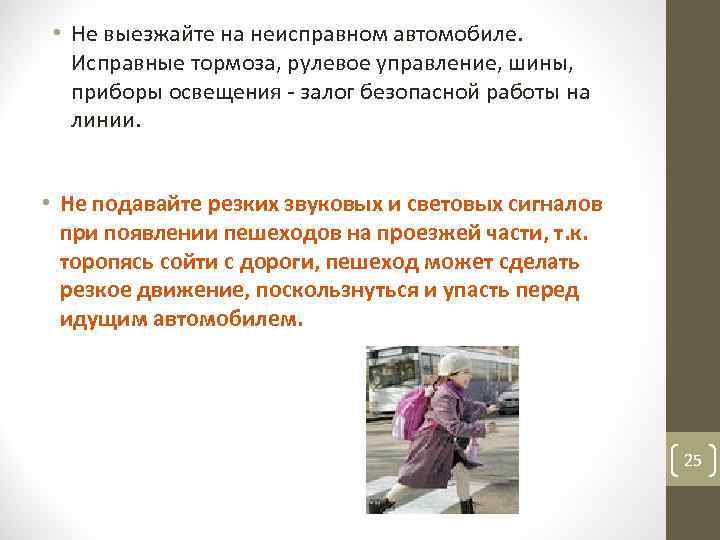 • Не выезжайте на неисправном автомобиле. Исправные тормоза, рулевое управление, шины, приборы освещения - залог безопасной работы на линии.

• Не подавайте резких звуковых и световых сигналов при появлении пешеходов на проезжей части, т.к. торопясь сойти с дороги, пешеход может сделать резкое движение, поскользнуться и упасть перед идущим автомобилем.

25